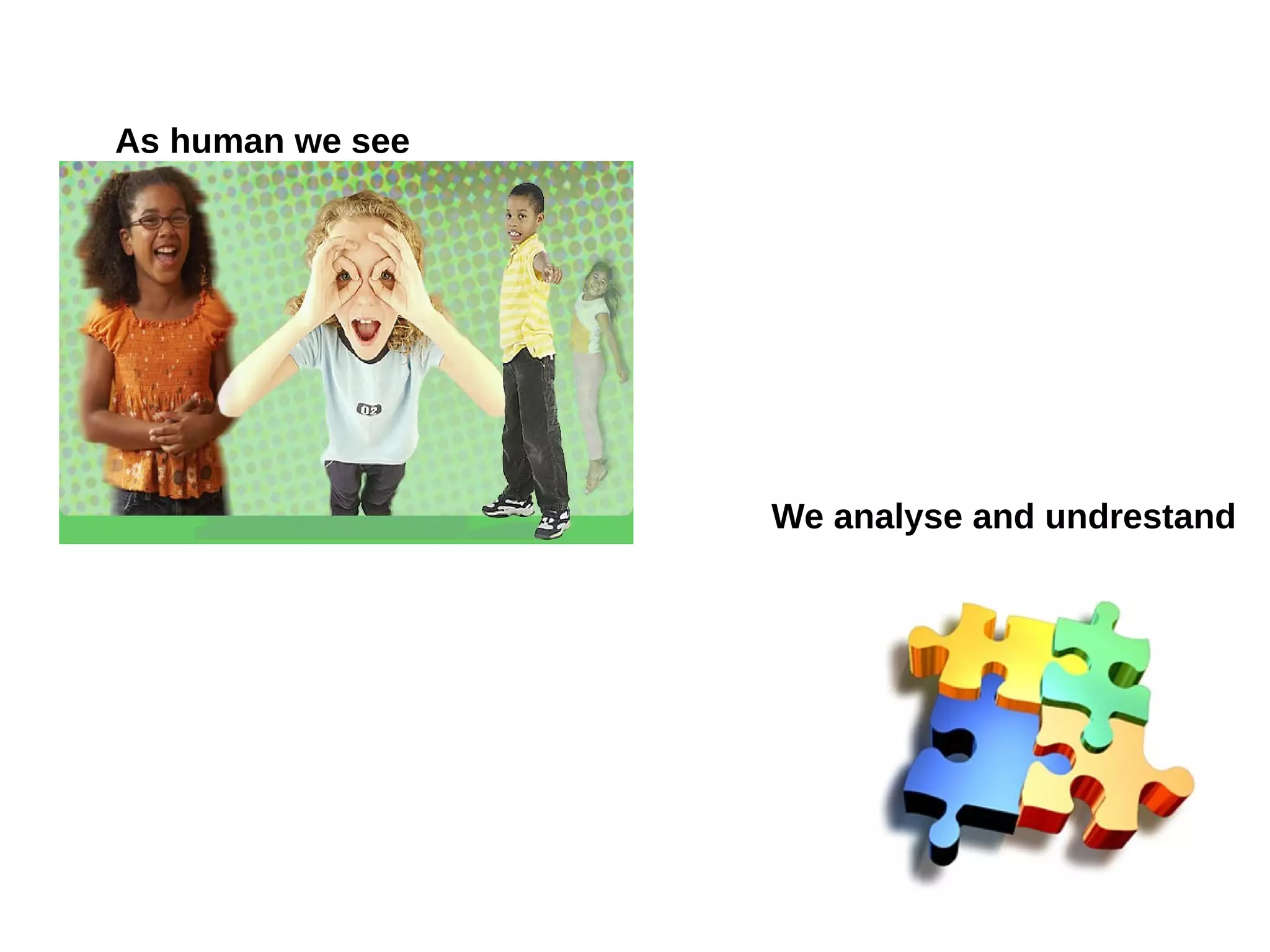 As human we see

02

We analyse and undrestand